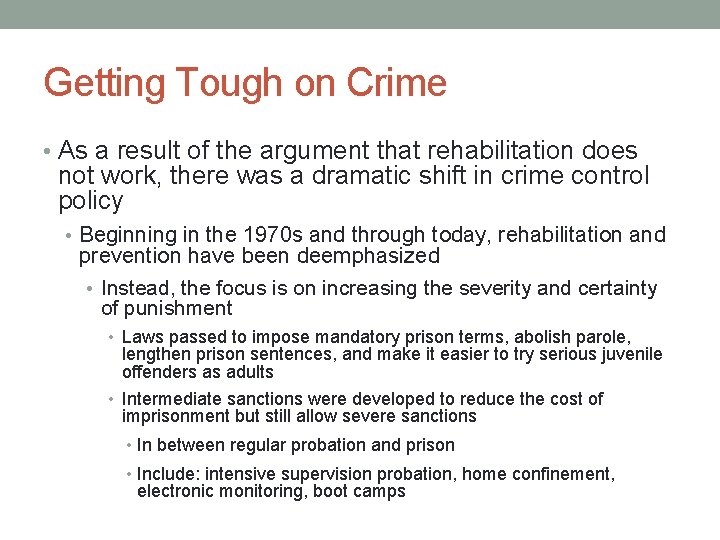 Getting Tough on Crime

• As a result of the argument that rehabilitation does not work, there was a dramatic shift in crime control policy

• Beginning in the 1970s and through today, rehabilitation and prevention have been deemphasized

• Instead, the focus is on increasing the severity and certainty of punishment

• Laws passed to impose mandatory prison terms, abolish parole, lengthen prison sentences, and make it easier to try serious juvenile offenders as adults

• Intermediate sanctions were developed to reduce the cost of imprisonment but still allow severe sanctions

• In between regular probation and prison

• Include: intensive supervision probation, home confinement, electronic monitoring, boot camps